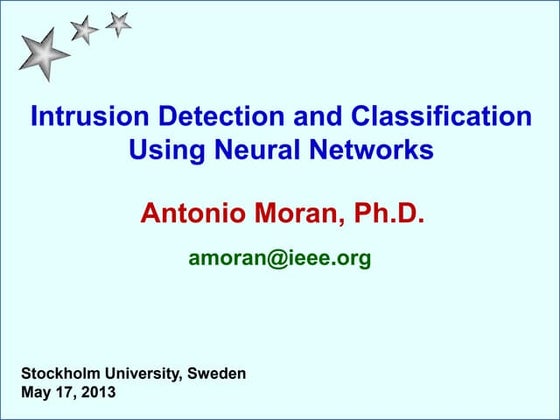 Intrusion Detection and Classification Using Neural Networks

Antonio Moran, Ph.D.

amoran@ieee.org

Stockholm University, Sweden
May 17, 2013